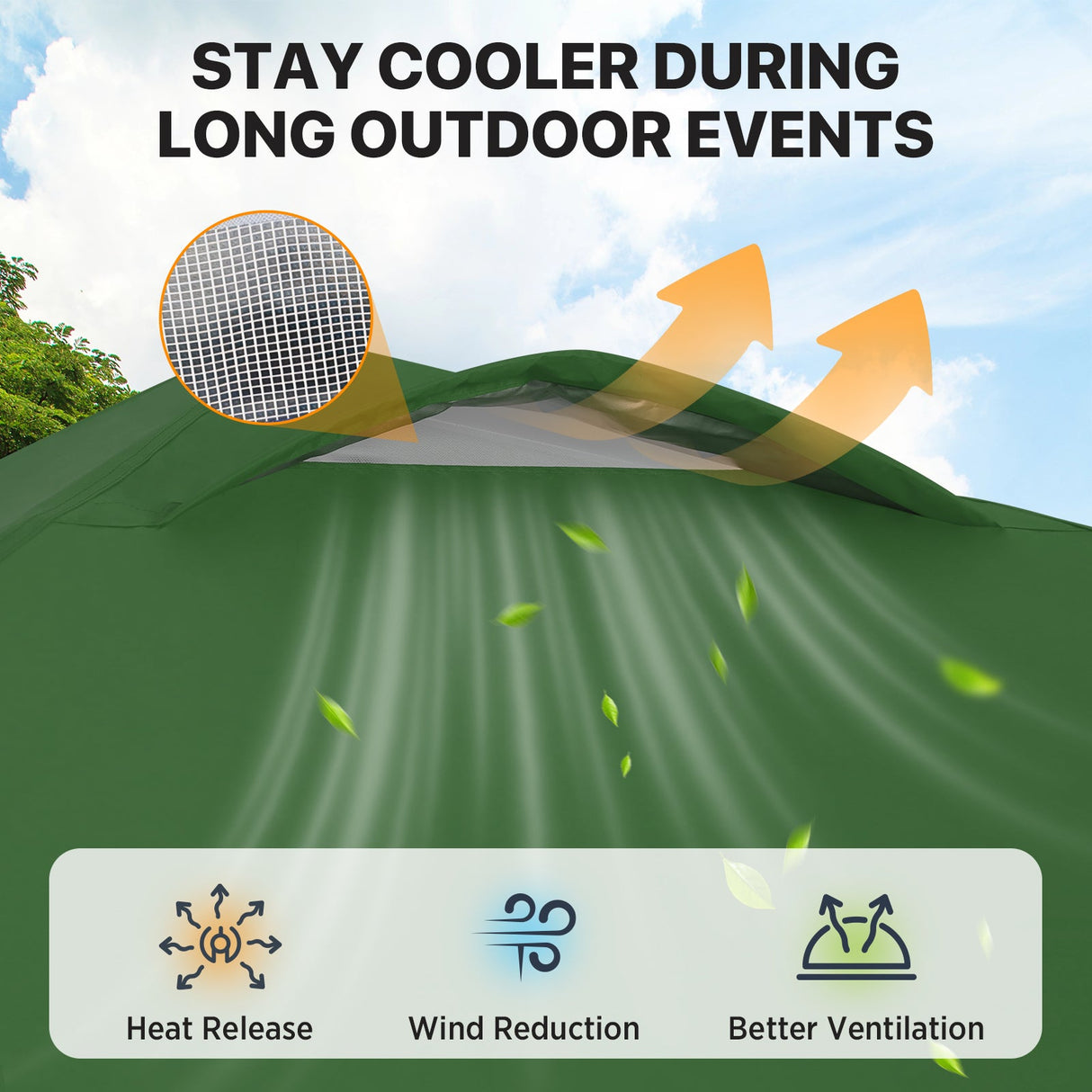 STAY COOLER DURING LONG OUTDOOR EVENTS

Heat Release

Wind Reduction

Better Ventilation